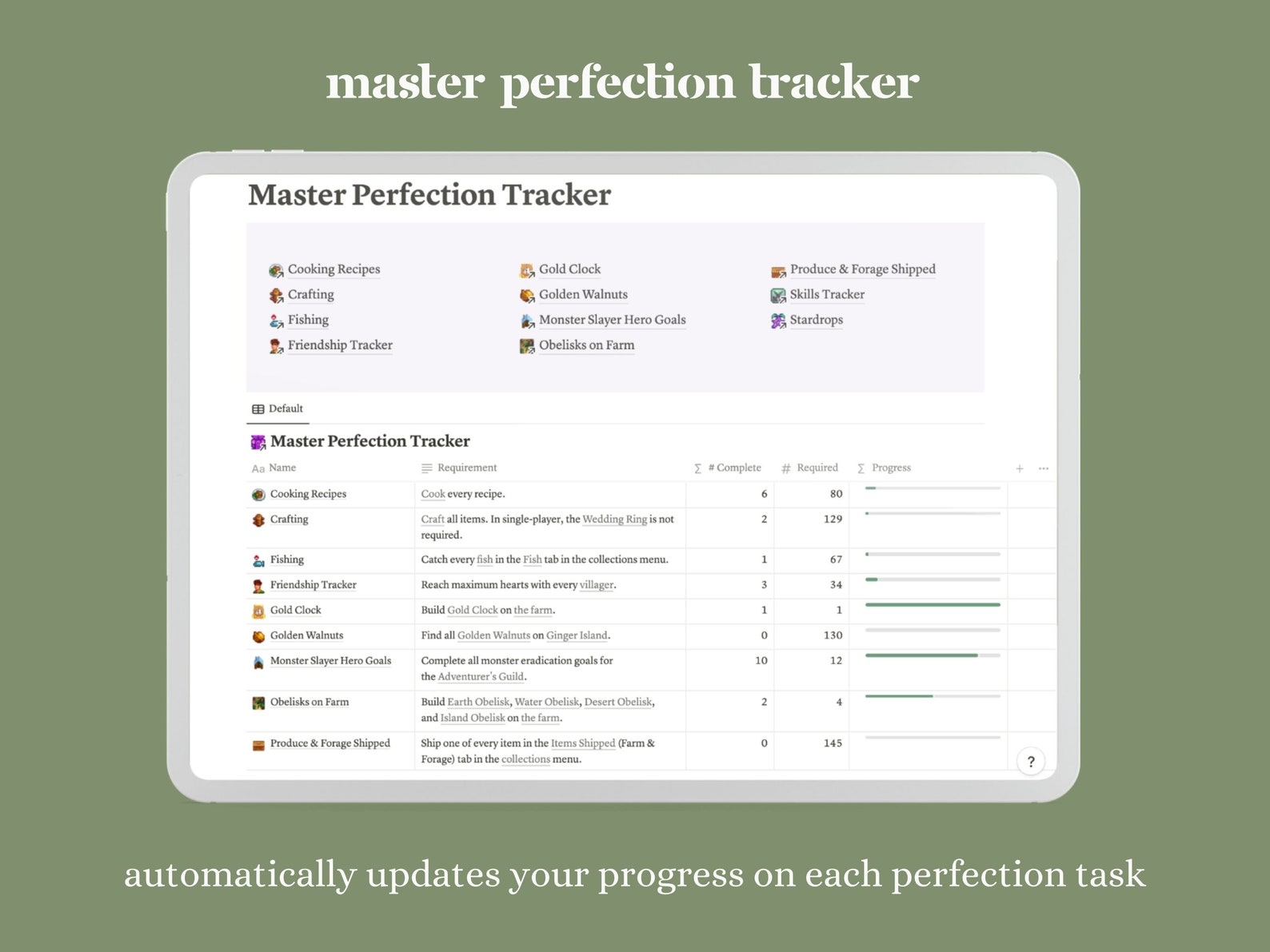 master perfection tracker

Master Perfection Tracker

Cooking Recipes
Crafting
Fishing
Friendship Tracker

Gold Clock
Golden Walnuts
Monster Slayer Hero Goals
Obelisks on Farm

Produce & Forage Shipped
Skills Tracker
Stardrops

Default

Master Perfection Tracker

| Name | Requirement | # Complete | Required | Progress |
|---|---|---|---|---|
| Cooking Recipes | Cook every recipe. | 6 | 80 | |
| Crafting | Craft all items. In single-player, the Wedding Ring is not required. | 2 | 129 | |
| Fishing | Catch every fish in the Fish tab in the collections menu. | 1 | 67 | |
| Friendship Tracker | Reach maximum hearts with every villager. | 3 | 34 | |
| Gold Clock | Build Gold Clock on the farm. | 1 | 1 | |
| Golden Walnuts | Find all Golden Walnuts on Ginger Island. | 0 | 130 | |
| Monster Slayer Hero Goals | Complete all monster eradication goals for the Adventurer's Guild. | 10 | 12 | |
| Obelisks on Farm | Build Earth Obelisk, Water Obelisk, Desert Obelisk, and Island Obelisk on the farm. | 2 | 4 | |
| Produce & Forage Shipped | Ship one of every item in the Items Shipped (Farm & Forage) tab in the collections menu. | 0 | 145 | |

?

automatically updates your progress on each perfection task